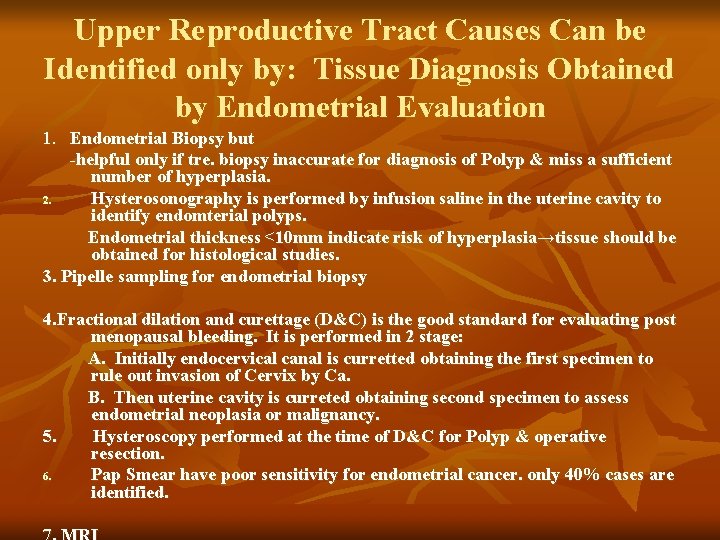 Upper Reproductive Tract Causes Can be Identified only by: Tissue Diagnosis Obtained by Endometrial Evaluation

1. Endometrial Biopsy but
-helpful only if tre. biopsy inaccurate for diagnosis of Polyp & miss a sufficient number of hyperplasia.

2. Hysterosonography is performed by infusion saline in the uterine cavity to identify endomterial polyps.
Endometrial thickness <10mm indicate risk of hyperplasia→tissue should be obtained for histological studies.

3. Pipelle sampling for endometrial biopsy

4.Fractional dilation and curettage (D&C) is the good standard for evaluating post menopausal bleeding. It is performed in 2 stage:
A. Initially endocervical canal is curretted obtaining the first specimen to rule out invasion of Cervix by Ca.
B. Then uterine cavity is curreted obtaining second specimen to assess endometrial neoplasia or malignancy.

5. Hysteroscopy performed at the time of D&C for Polyp & operative resection.

6. Pap Smear have poor sensitivity for endometrial cancer. only 40% cases are identified.

7. MRI